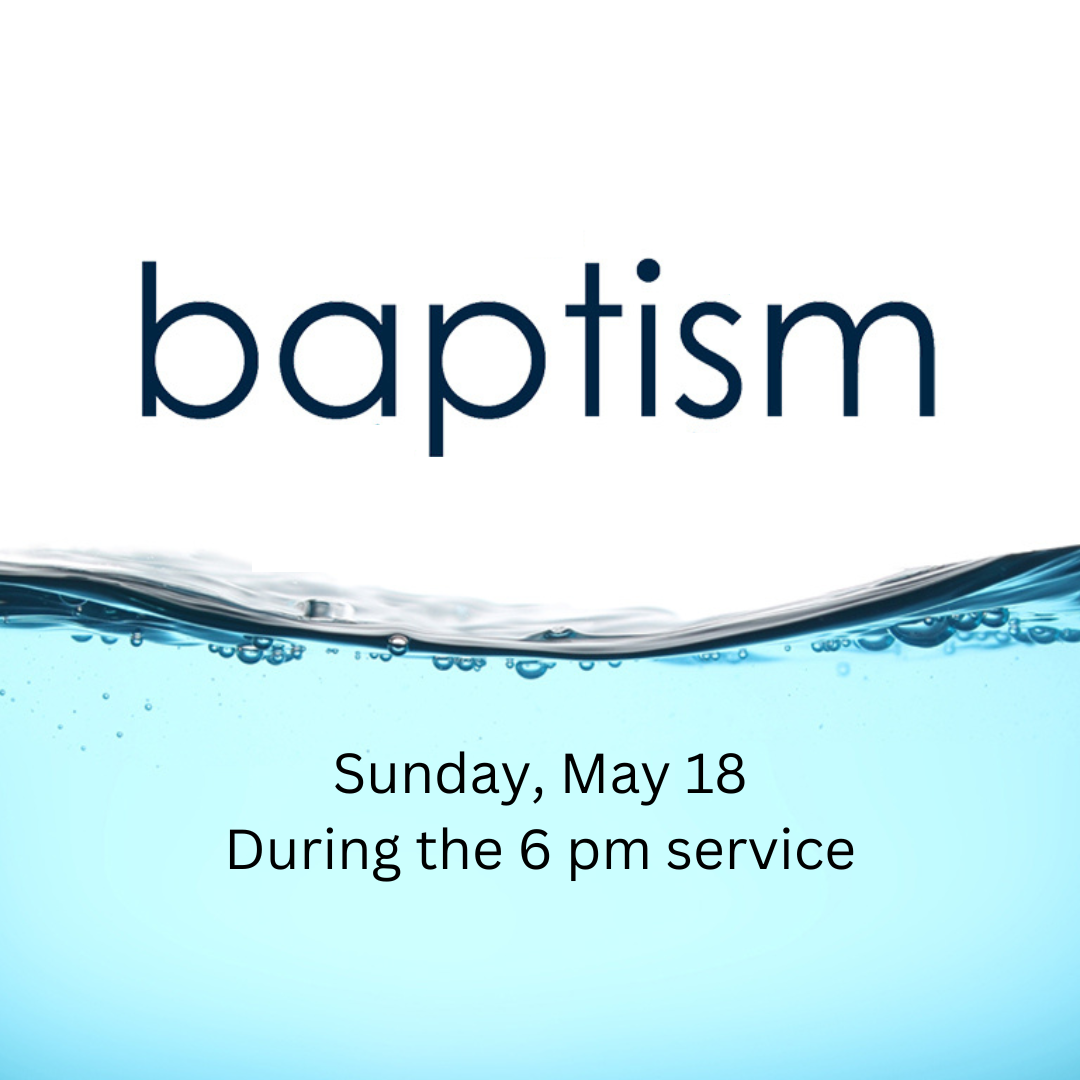 baptism

Sunday, May 18
During the 6 pm service